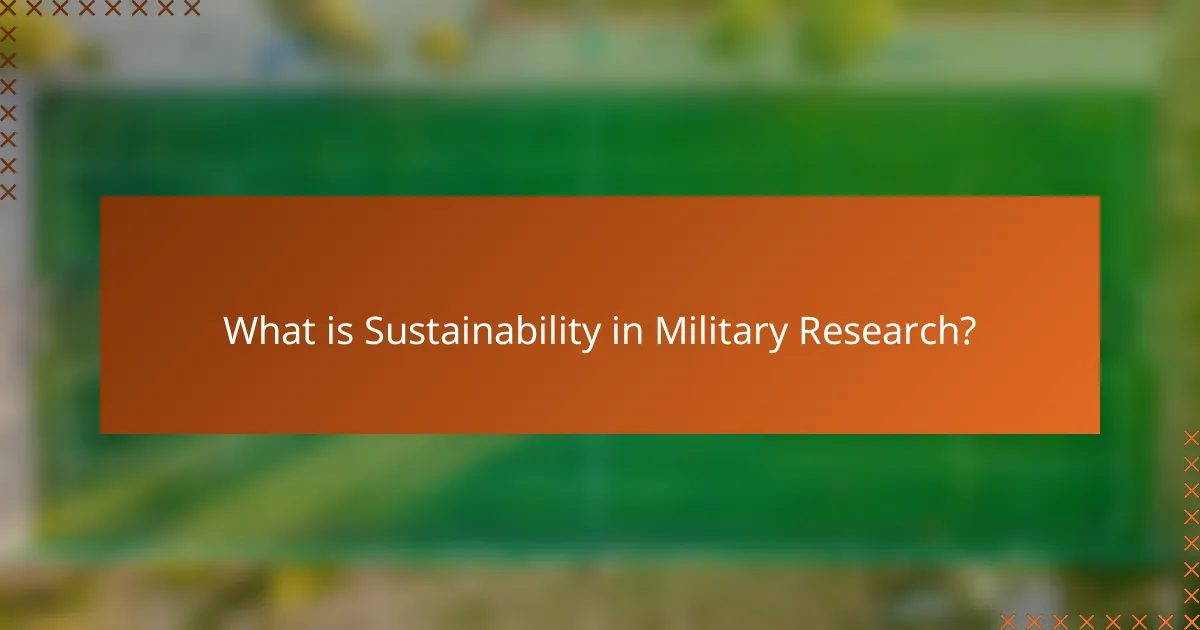 What is Sustainability in Military Research?